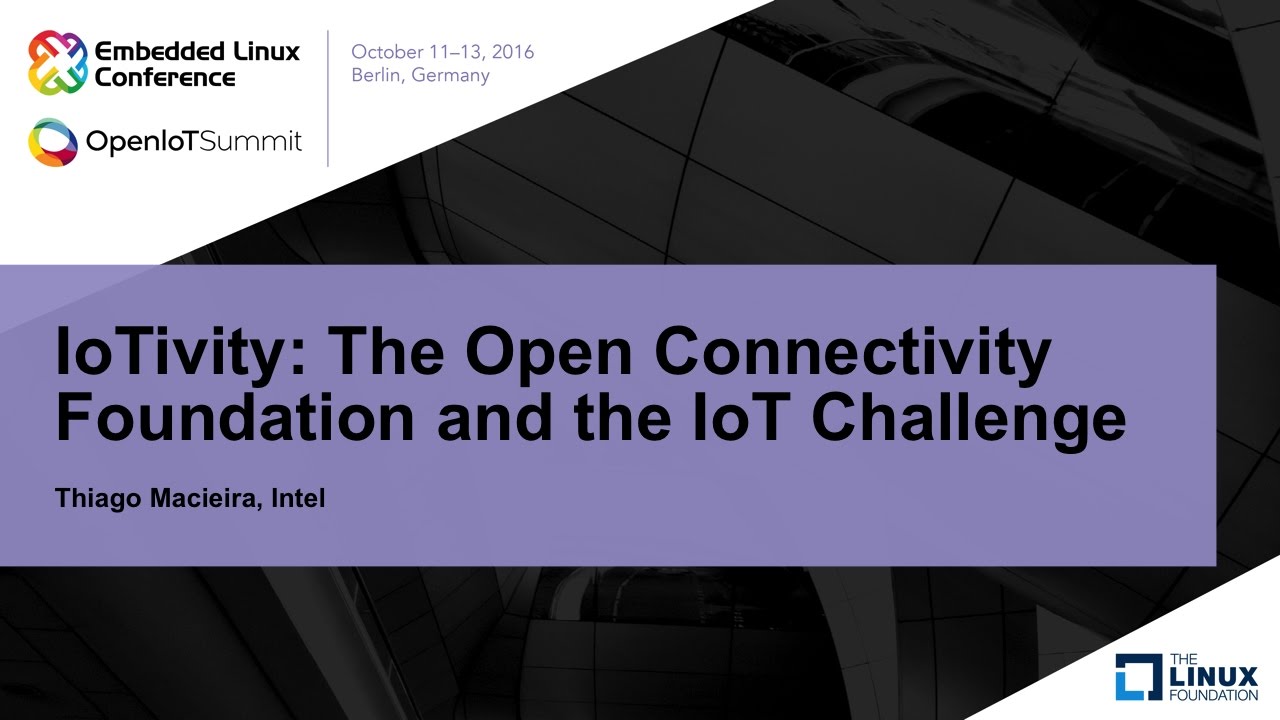 Embedded Linux Conference

OpenIoTSummit

October 11–13, 2016
Berlin, Germany

IoTivity: The Open Connectivity Foundation and the IoT Challenge

Thiago Macieira, Intel

THE LINUX FOUNDATION